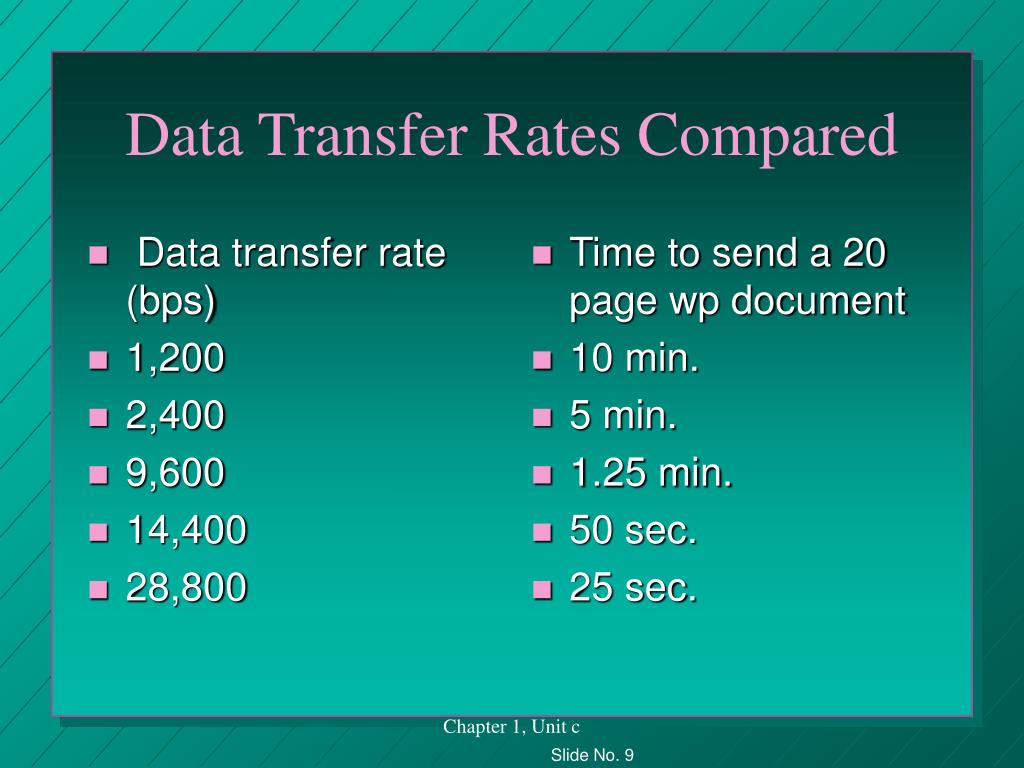 Data Transfer Rates Compared

- Data transfer rate (bps)
- 1,200
- 2,400
- 9,600
- 14,400
- 28,800

- Time to send a 20 page wp document
- 10 min.
- 5 min.
- 1.25 min.
- 50 sec.
- 25 sec.

Chapter 1, Unit c

Slide No. 9